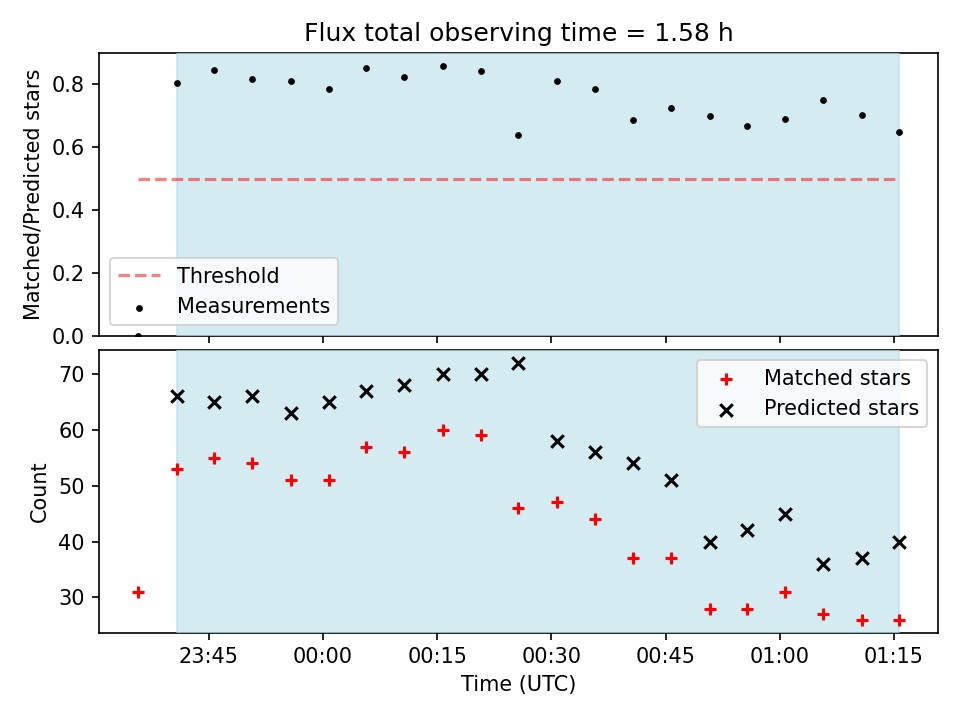 Flux total observing time = 1.58 h

Matched/Predicted stars

0.8
0.6
0.4
0.2
0.0

Threshold
Measurements

Count

70
60
50
40
30

Matched stars
Predicted stars

23:45
00:00
00:15
00:30
00:45
01:00
01:15

Time (UTC)